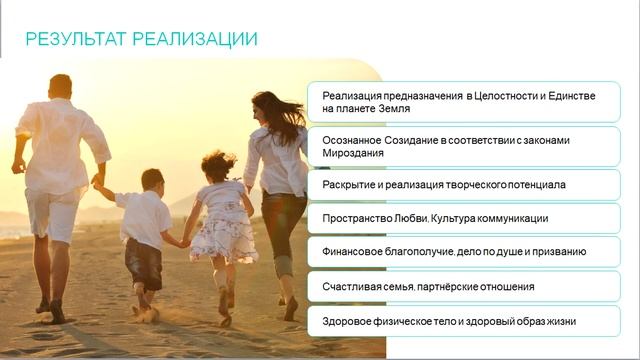 РЕЗУЛЬТАТ РЕАЛИЗАЦИИ

Реализация предназначения в Целостности и Единстве на планете Земля

Осознанное Созидание в соответствии с законами Мироздания

Раскрытие и реализация творческого потенциала

Пространство Любви, Культура коммуникации

Финансовое благополучие, дело по душе и призванию

Счастливая семья, партнёрские отношения

Здоровое физическое тело и здоровый образ жизни